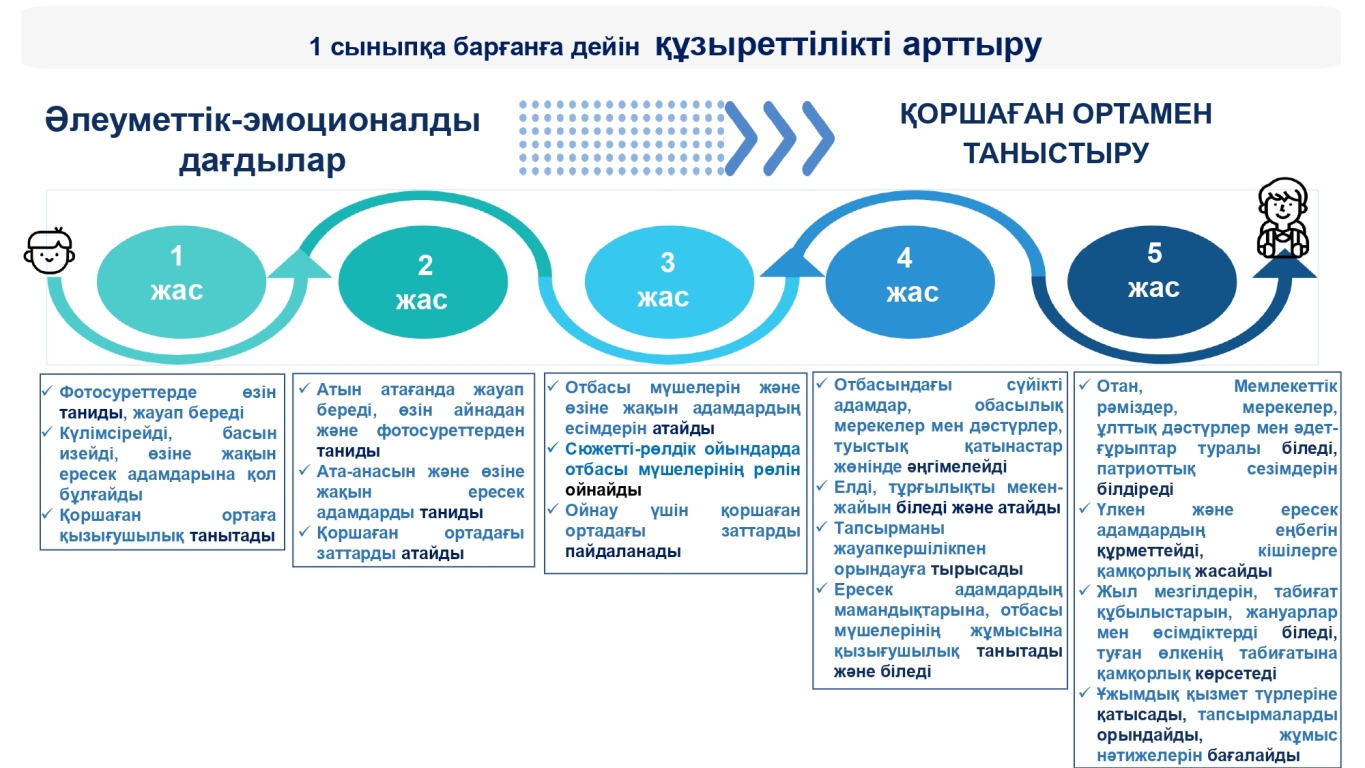 1 сыныпқа барғанға дейін құзыреттілікті арттыру

Әлеуметтік-эмоционалды дағдылар

ҚОРШАҒАН ОРТАМЕН ТАНЫСТЫРУ

1 жас

2 жас

3 жас

4 жас

5 жас

✓ Фотосуреттерде өзін таниды, жауап береді
✓ Күлімсірейді, басын изейді, өзіне жақын ересек адамдарына қол бұлғайды
✓ Қоршаған ортаға қызығушылық танытады

✓ Атын атағанда жауап береді, өзін айнадан және фотосуреттерден таниды
✓ Ата-анасын және өзіне жақын ересек адамдарды таниды
✓ Қоршаған ортадағы заттарды атайды

✓ Отбасы мүшелерін және өзіне жақын адамдардың есімдерін атайды
✓ Сюжетті-рөлдік ойындарда отбасы мүшелерінің рөлін ойнайды
✓ Ойнау үшін қоршаған ортадағы заттарды пайдаланады

✓ Отбасындағы сүйікті адамдар, обасылық мерекелер мен дәстүрлер, туыстық қатынастар жөнінде әңгімелейді
✓ Елді, тұрғылықты мекен-жайын біледі және атайды
✓ Тапсырманы жауапкершілікпен орындауға тырысады
✓ Ересек адамдардың мамандықтарына, отбасы мүшелерінің жұмысына қызығушылық танытады және біледі

✓ Отан, Мемлекеттік рәміздер, мерекелер, ұлттық дәстүрлер мен әдет-ғұрыптар туралы біледі, патриоттық сезімдерін білдіреді
✓ Үлкен және ересек адамдардың еңбегін құрметтейді, кішілерге қамқорлық жасайды
✓ Жыл мезгілдерін, табиғат құбылыстарын, жануарлар мен өсімдіктерді біледі, туған өлкенің табиғатына қамқорлық көрсетеді
✓ Ұжымдық қызмет түрлеріне қатысады, тапсырмаларды орындайды, жұмыс нәтижелерін бағалайды